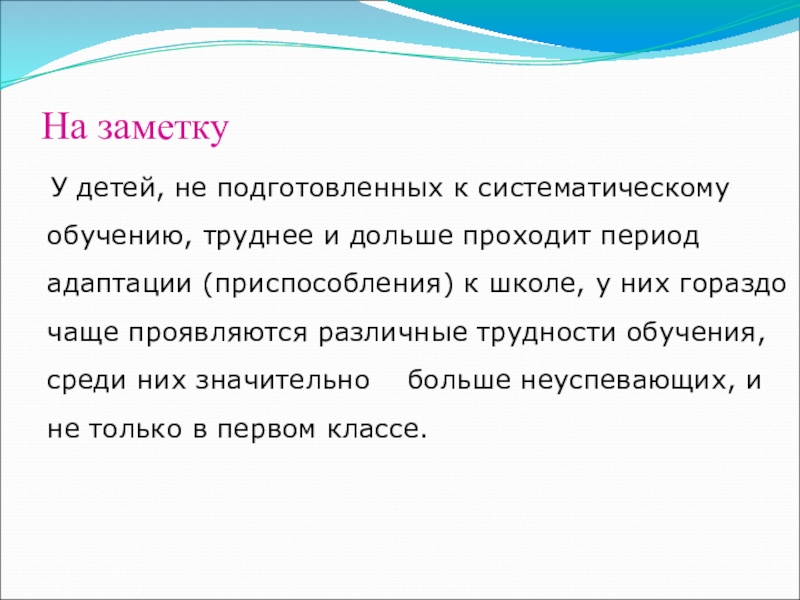 На заметку

У детей, не подготовленных к систематическому обучению, труднее и дольше проходит период адаптации (приспособления) к школе, у них гораздо чаще проявляются различные трудности обучения, среди них значительно больше неуспевающих, и не только в первом классе.